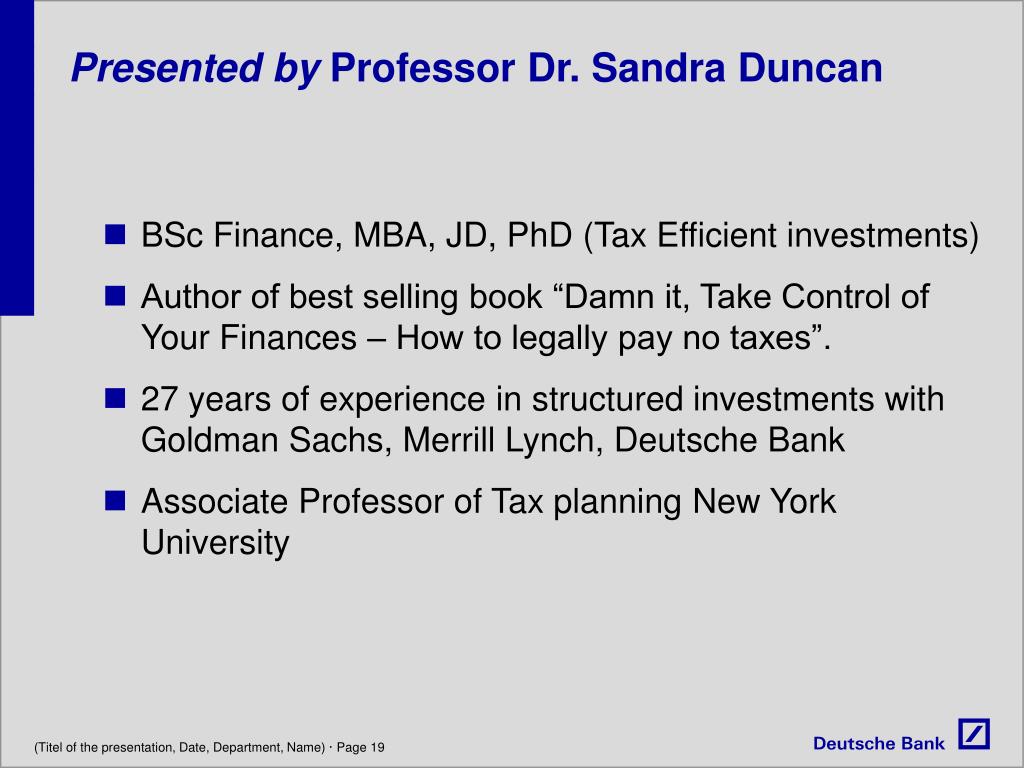 Presented by Professor Dr. Sandra Duncan

- BSc Finance, MBA, JD, PhD (Tax Efficient investments)
- Author of best selling book “Damn it, Take Control of Your Finances – How to legally pay no taxes”.
- 27 years of experience in structured investments with Goldman Sachs, Merrill Lynch, Deutsche Bank
- Associate Professor of Tax planning New York University

(Titel of the presentation, Date, Department, Name) · Page 19

Deutsche Bank